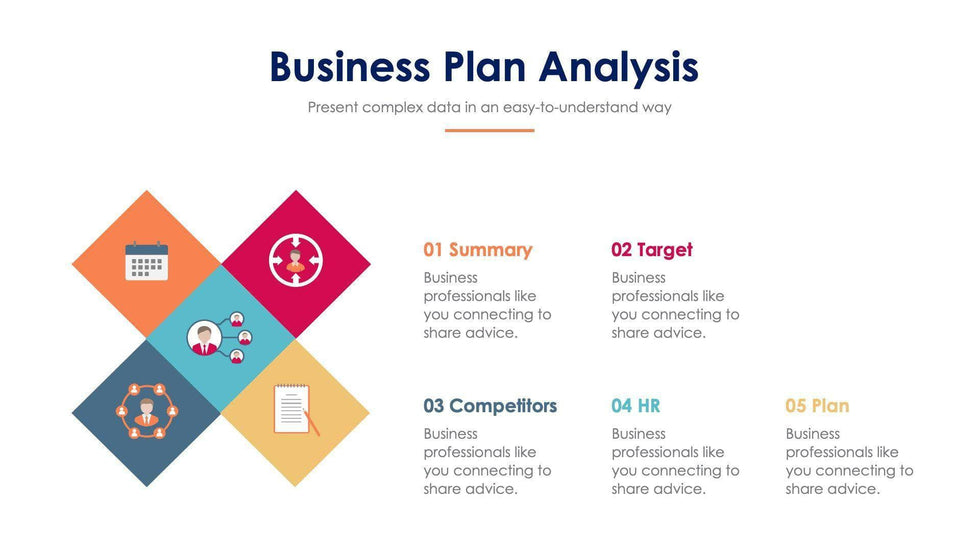 Business Plan Analysis

Present complex data in an easy-to-understand way

01 Summary
Business professionals like you connecting to share advice.

02 Target
Business professionals like you connecting to share advice.

03 Competitors
Business professionals like you connecting to share advice.

04 HR
Business professionals like you connecting to share advice.

05 Plan
Business professionals like you connecting to share advice.